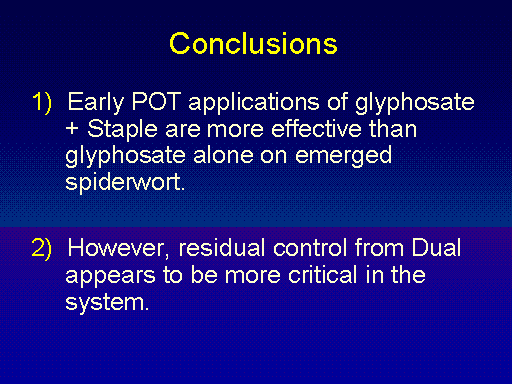 Conclusions

1) Early POT applications of glyphosate + Staple are more effective than glyphosate alone on emerged spiderwort.

2) However, residual control from Dual appears to be more critical in the system.